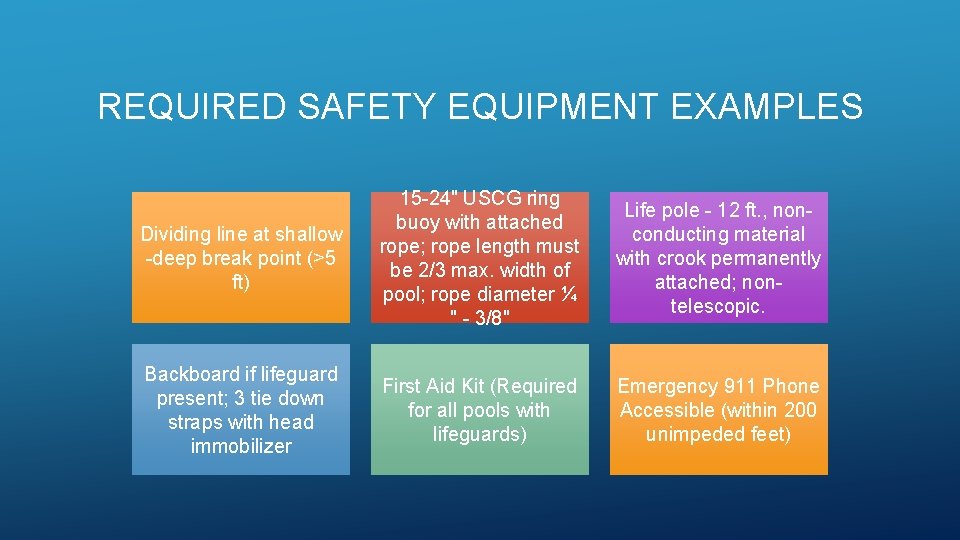 REQUIRED SAFETY EQUIPMENT EXAMPLES

Dividing line at shallow -deep break point (>5 ft)

15-24" USCG ring buoy with attached rope; rope length must be 2/3 max. width of pool; rope diameter ¼ " - 3/8"

Life pole - 12 ft., non-conducting material with crook permanently attached; non-telescopic.

Backboard if lifeguard present; 3 tie down straps with head immobilizer

First Aid Kit (Required for all pools with lifeguards)

Emergency 911 Phone Accessible (within 200 unimpeded feet)